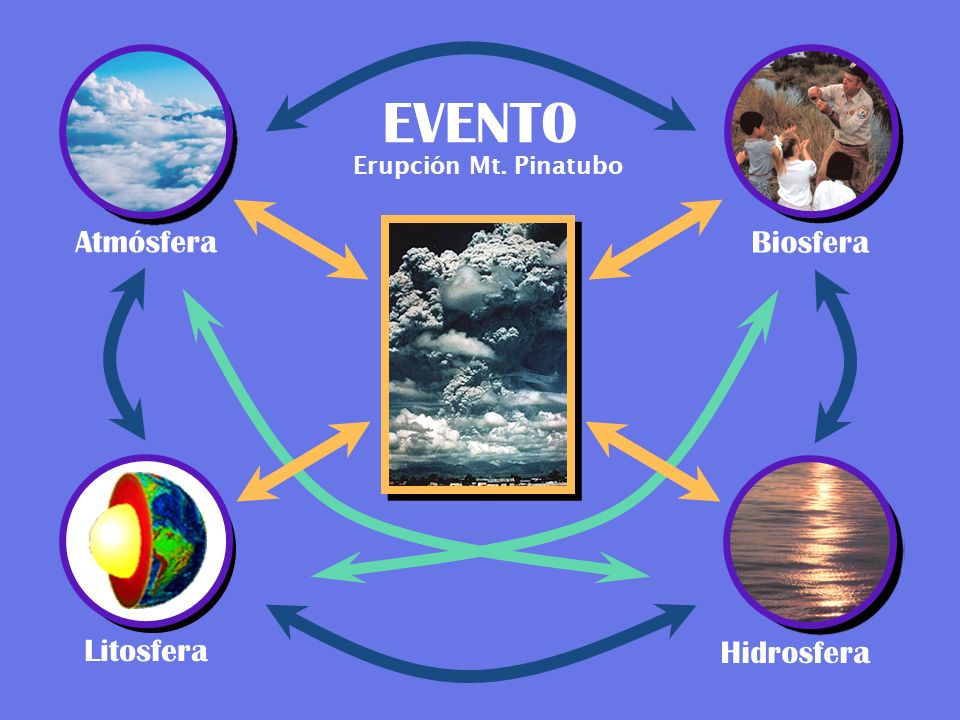 EVENTO
Erupción Mt. Pinatubo

Atmósfera

Biosfera

Litosfera

Hidrosfera